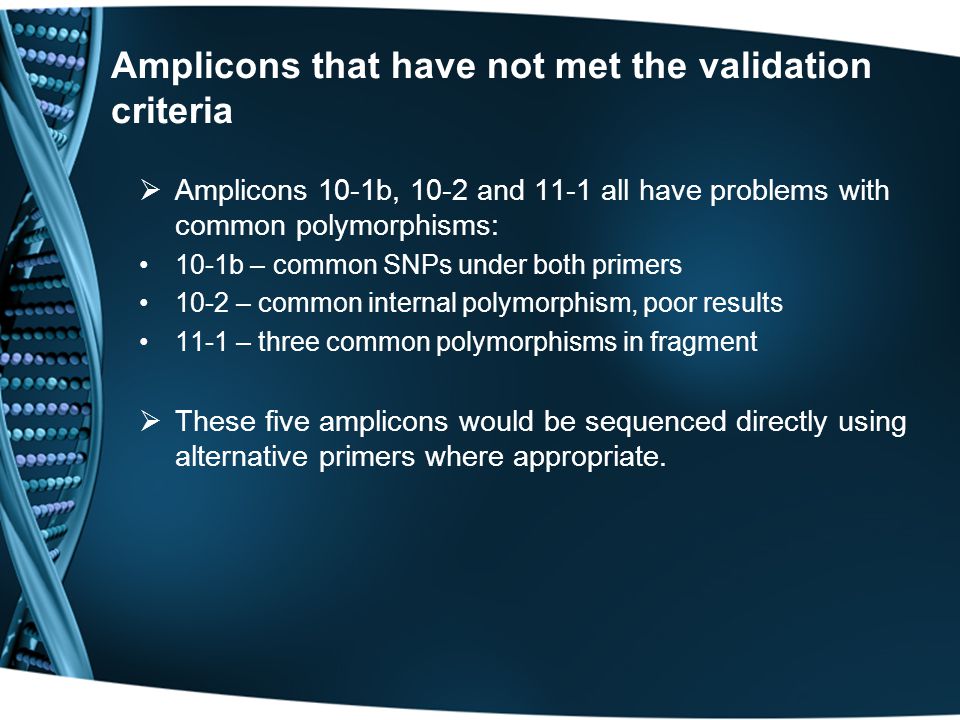 Amplicons that have not met the validation criteria

➢ Amplicons 10-1b, 10-2 and 11-1 all have problems with common polymorphisms:
• 10-1b – common SNPs under both primers
• 10-2 – common internal polymorphism, poor results
• 11-1 – three common polymorphisms in fragment

➢ These five amplicons would be sequenced directly using alternative primers where appropriate.